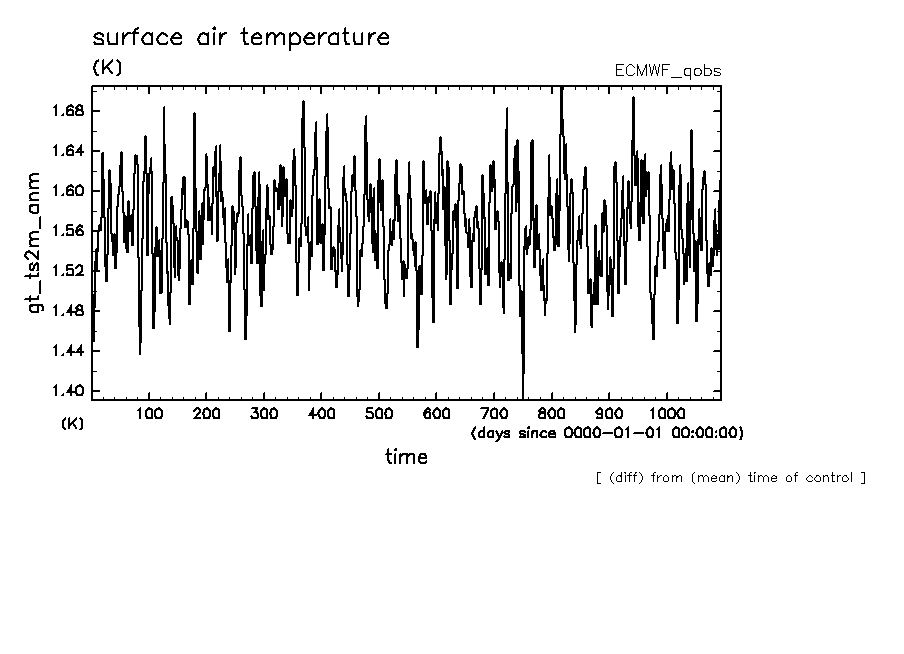 surface air temperature

(K)

ECMWF_qobs

gt_ts2m_anm

1.68
1.64
1.60
1.56
1.52
1.48
1.44
1.40

(K)

100 200 300 400 500 600 700 800 900 1000

(days since 0000-01-01 00:00:00)

time

[ (diff) from (mean) time of control ]